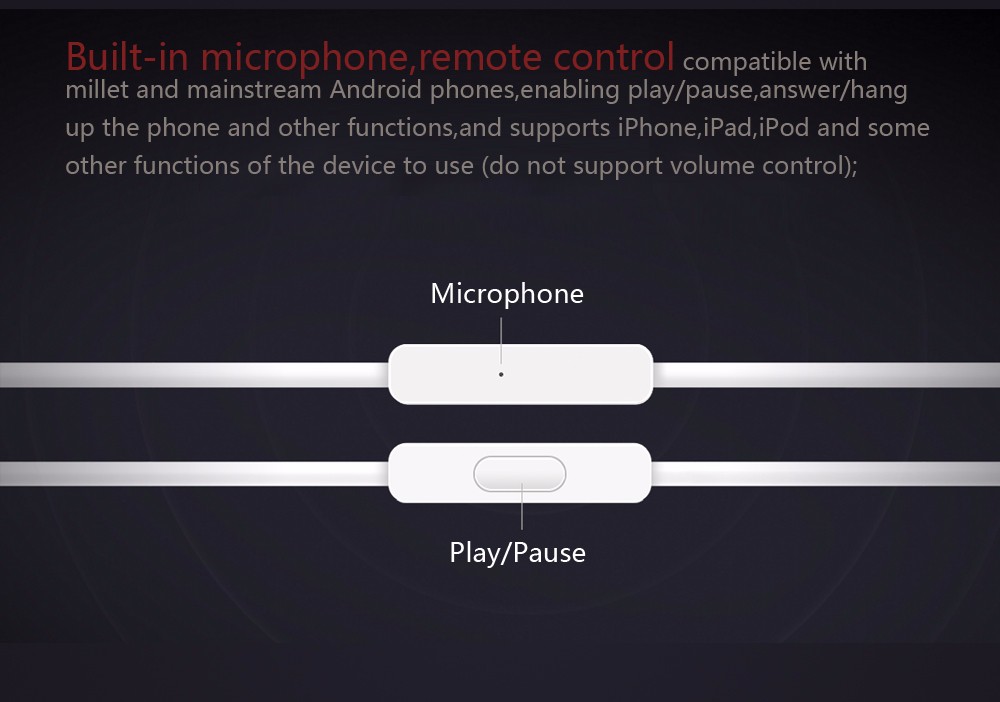 Built-in microphone,remote control compatible with millet and mainstream Android phones,enabling play/pause,answer/hang up the phone and other functions,and supports iPhone,iPad,iPod and some other functions of the device to use (do not support volume control);

Microphone

Play/Pause